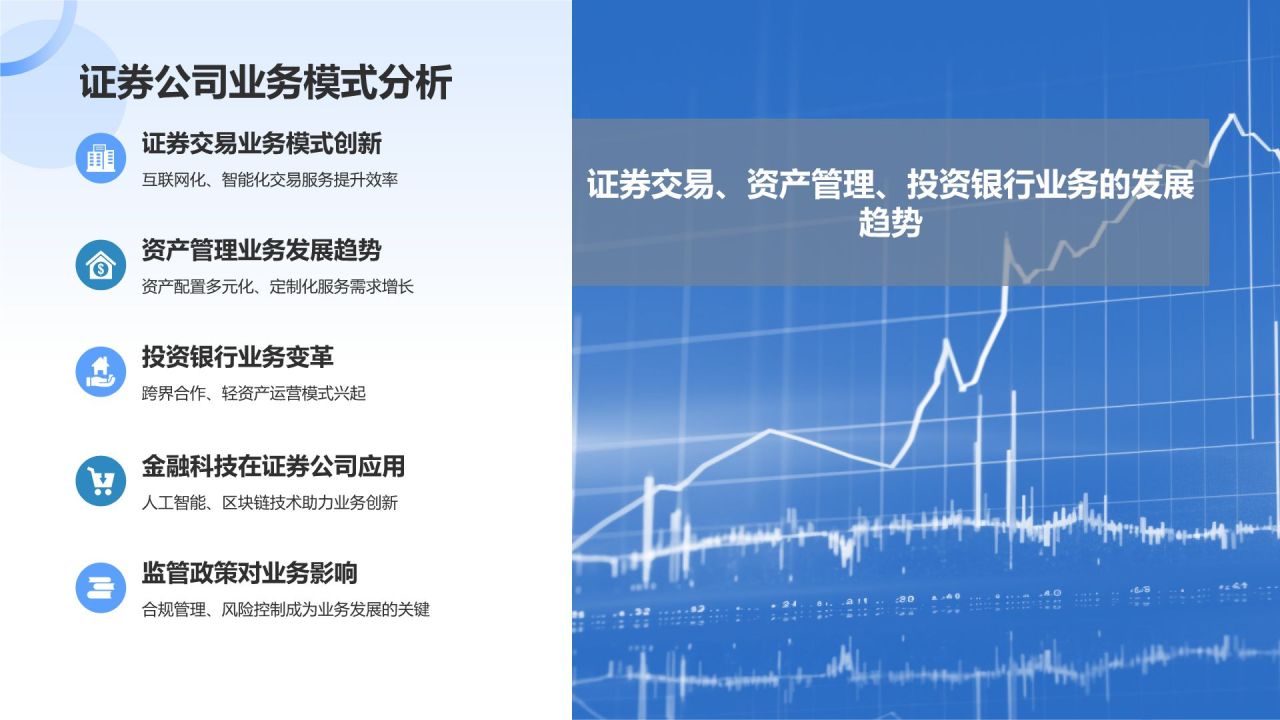 证券公司业务模式分析

证券交易业务模式创新
互联网化、智能化交易服务提升效率

资产管理业务发展趋势
资产配置多元化、定制化服务需求增长

投资银行业务变革
跨界合作、轻资产运营模式兴起

金融科技在证券公司应用
人工智能、区块链技术助力业务创新

监管政策对业务影响
合规管理、风险控制成为业务发展的关键

证券交易、资产管理、投资银行业务的发展趋势